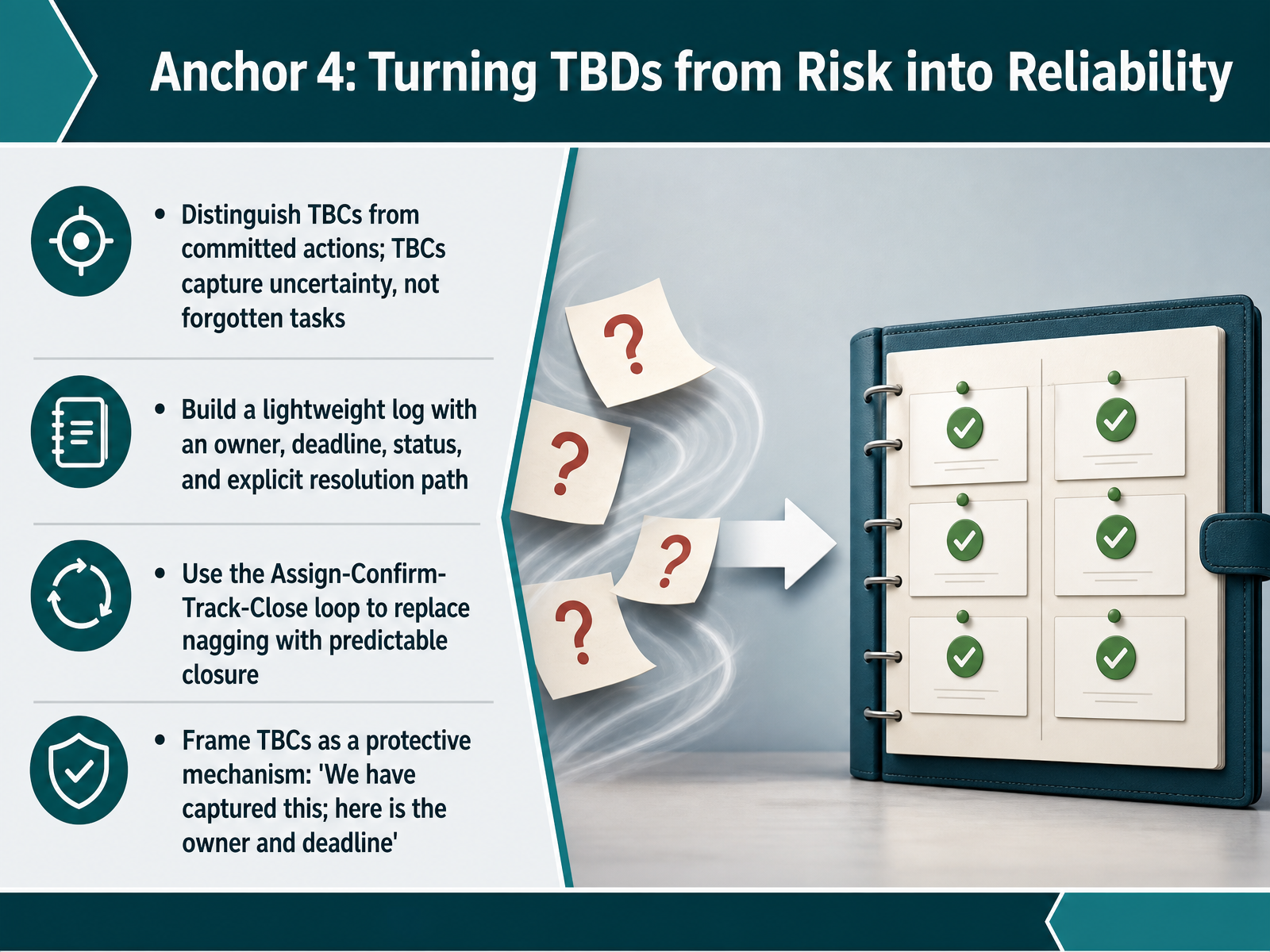 Anchor 4: Turning TBDs from Risk into Reliability

• Distinguish TBCs from committed actions; TBCs capture uncertainty, not forgotten tasks

• Build a lightweight log with an owner, deadline, status, and explicit resolution path

• Use the Assign-Confirm-Track-Close loop to replace nagging with predictable closure

• Frame TBCs as a protective mechanism: 'We have captured this; here is the owner and deadline'

?
?
?
?